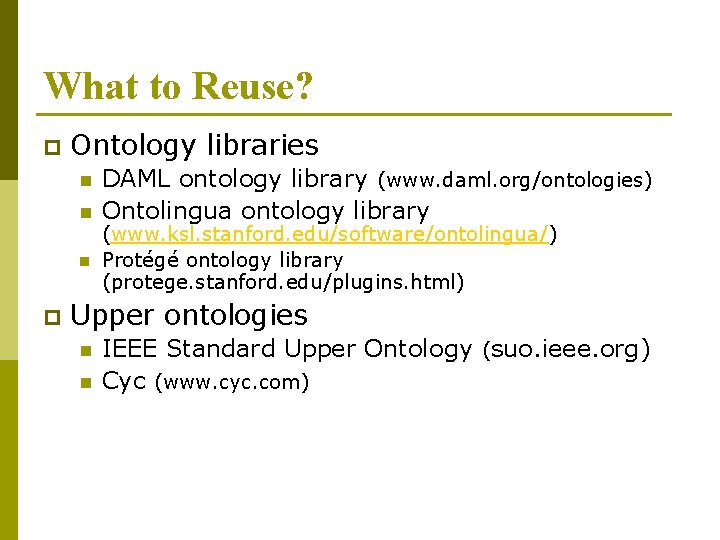 What to Reuse?

Ontology libraries

DAML ontology library (www.daml.org/ontologies)

Ontolingua ontology library (www.ksl.stanford.edu/software/ontolingua/)

Protégé ontology library (protege.stanford.edu/plugins.html)

Upper ontologies

IEEE Standard Upper Ontology (suo.ieee.org)

Cyc (www.cyc.com)